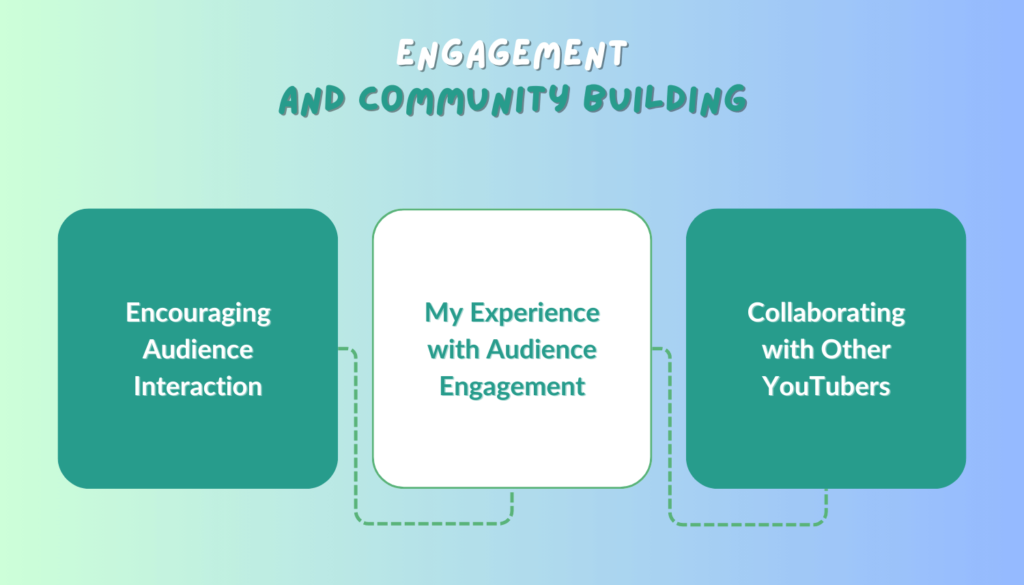 ENGAGEMENT
AND COMMUNITY BUILDING

Encouraging Audience Interaction

My Experience with Audience Engagement

Collaborating with Other YouTubers